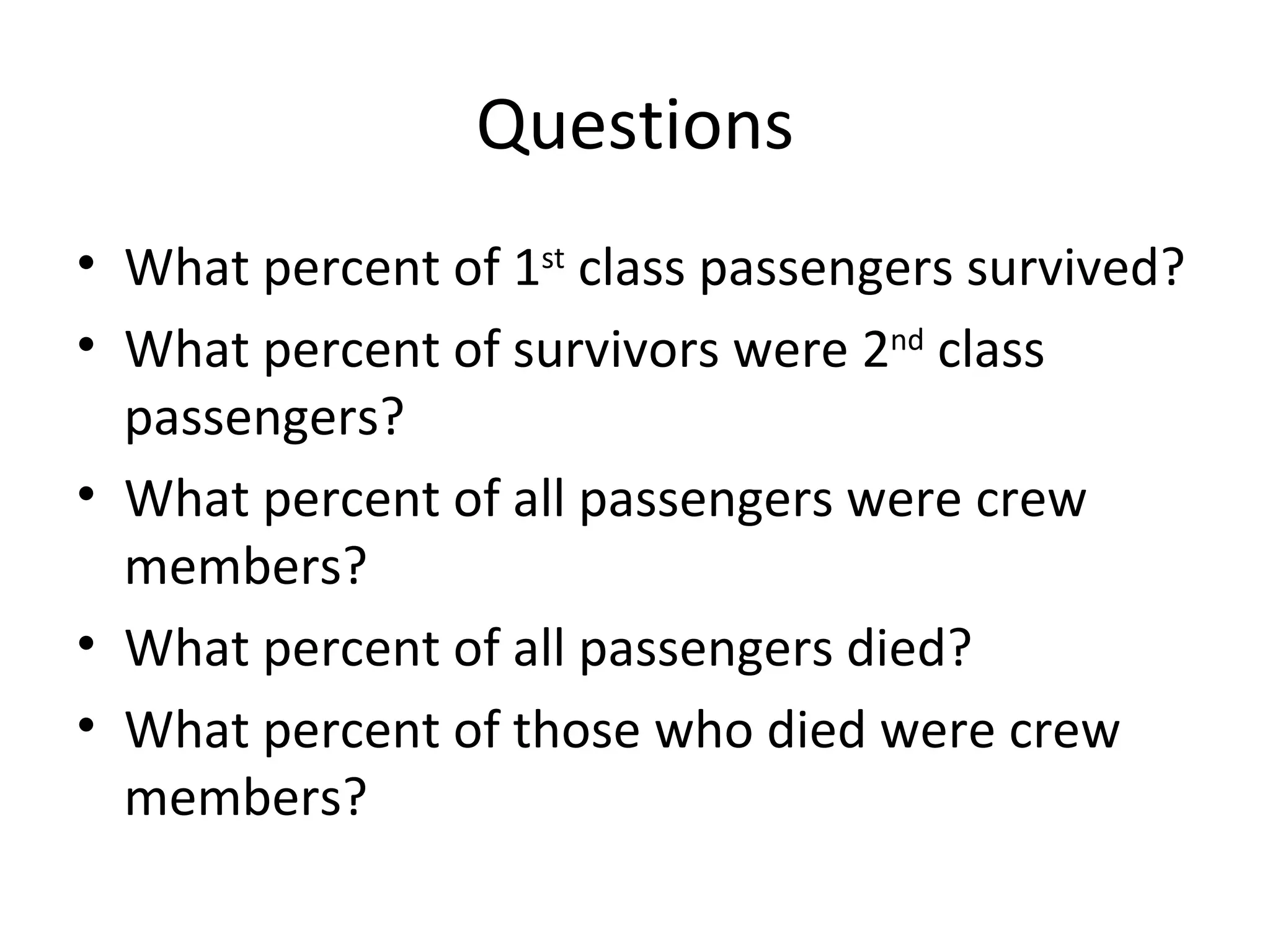 Questions

• What percent of 1st class passengers survived?
• What percent of survivors were 2nd class passengers?
• What percent of all passengers were crew members?
• What percent of all passengers died?
• What percent of those who died were crew members?